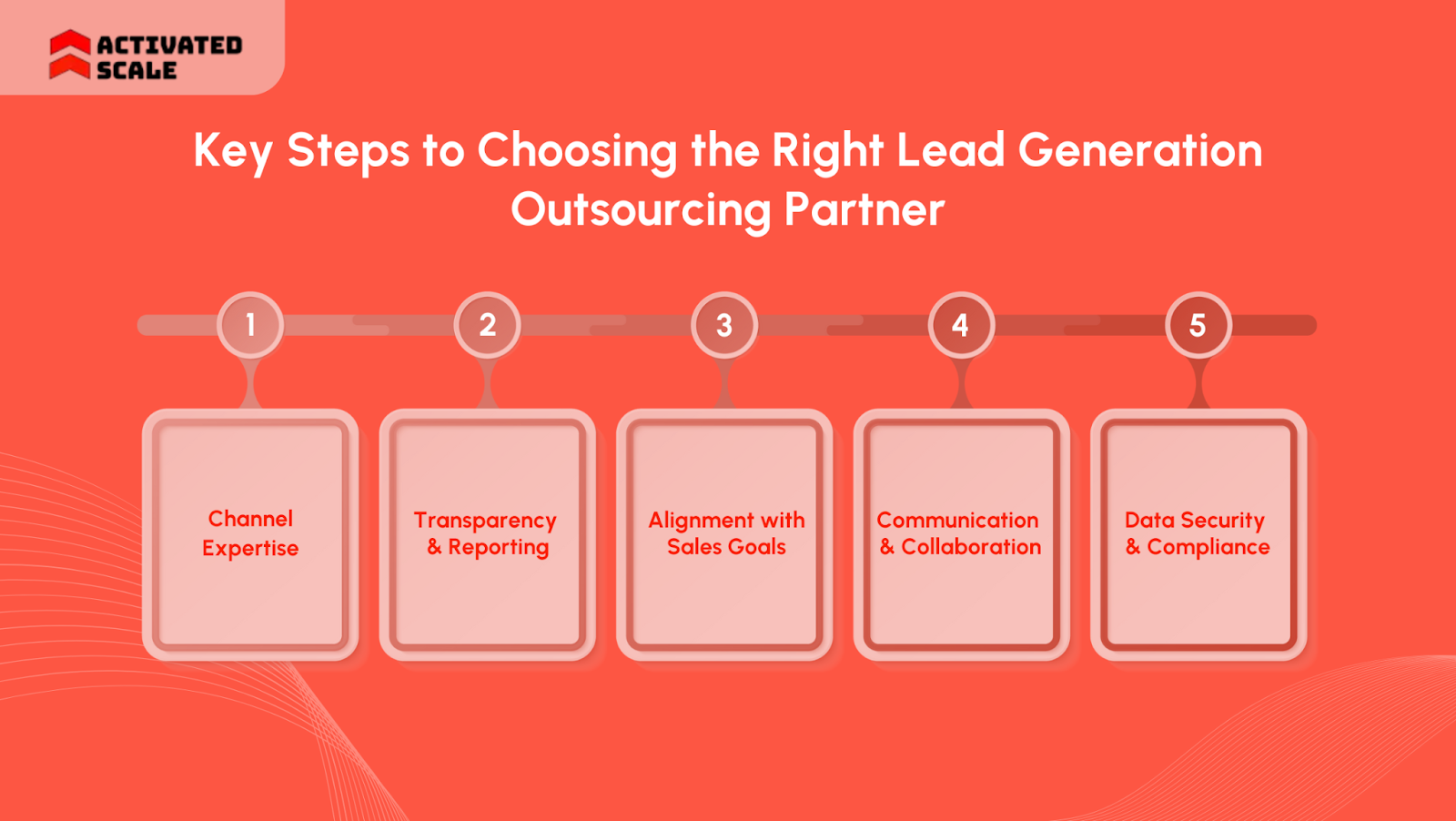 ACTIVATED SCALE

Key Steps to Choosing the Right Lead Generation Outsourcing Partner

1

Channel Expertise

2

Transparency & Reporting

3

Alignment with Sales Goals

4

Communication & Collaboration

5

Data Security & Compliance